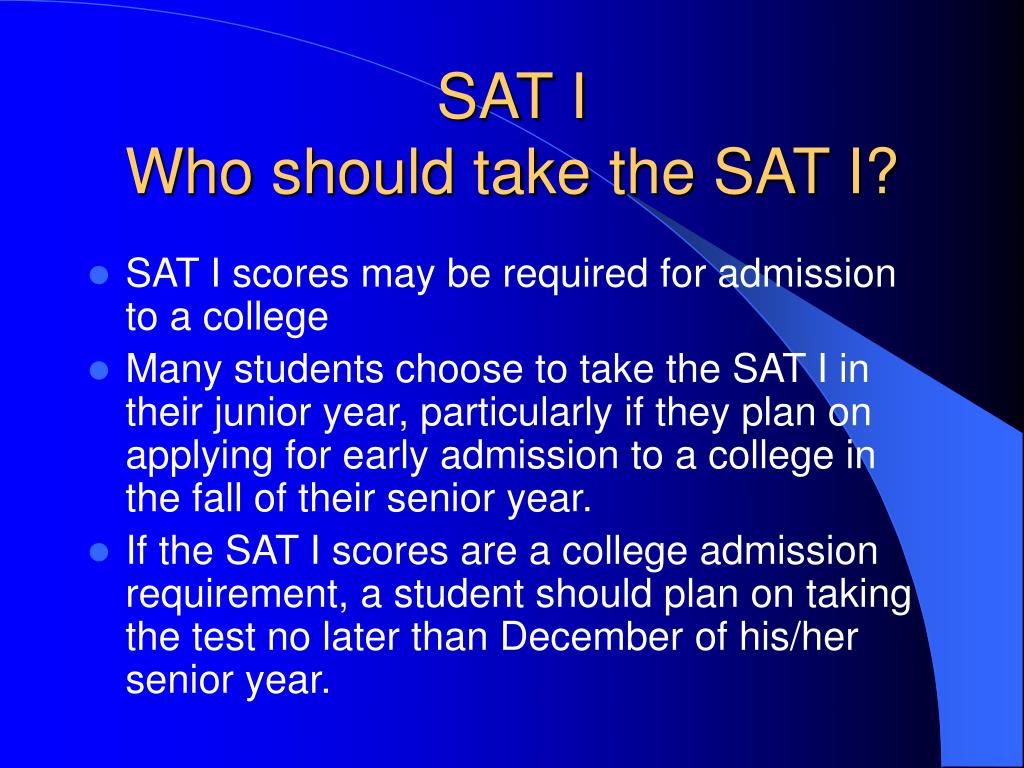 SAT I
Who should take the SAT I?

- SAT I scores may be required for admission to a college
- Many students choose to take the SAT I in their junior year, particularly if they plan on applying for early admission to a college in the fall of their senior year.
- If the SAT I scores are a college admission requirement, a student should plan on taking the test no later than December of his/her senior year.